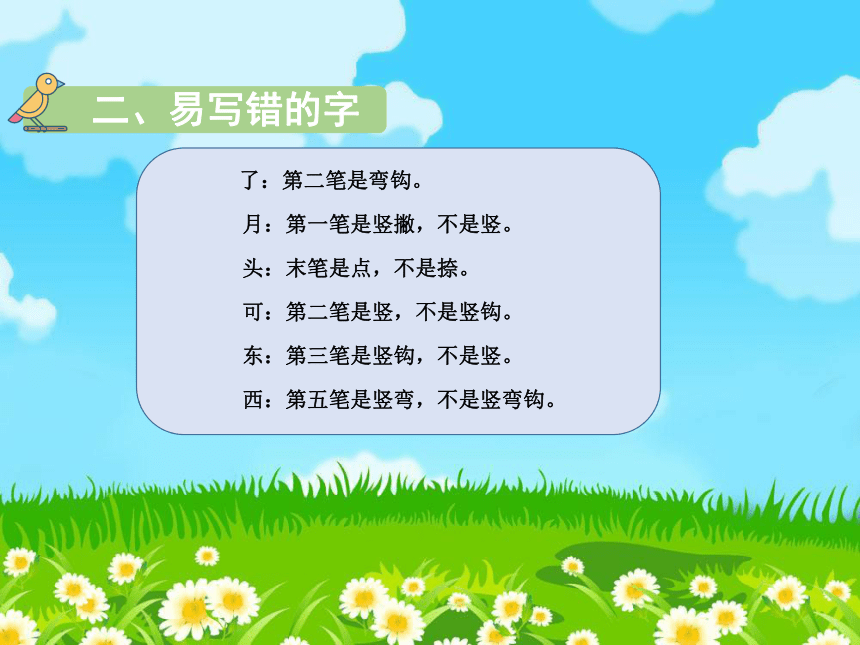 二、易写错的字

了：第二笔是弯钩。

月：第一笔是竖撇，不是竖。

头：末笔是点，不是捺。

可：第二笔是竖，不是竖钩。

东：第三笔是竖钩，不是竖。

西：第五笔是竖弯，不是竖弯钩。